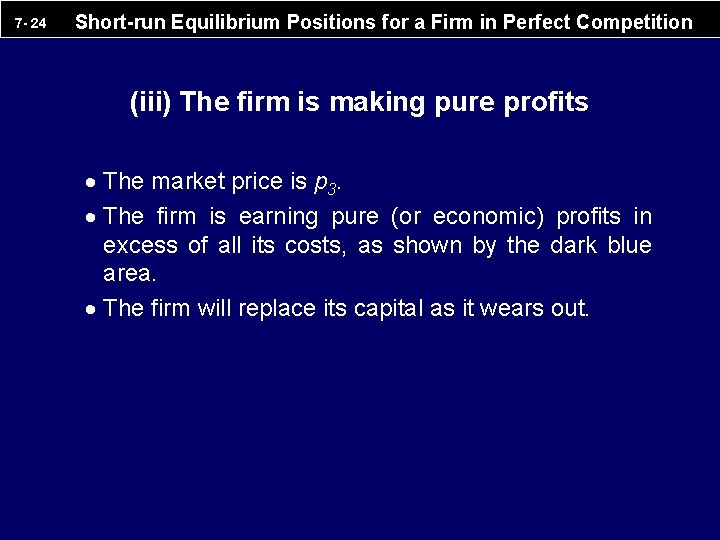 7- 24 Short-run Equilibrium Positions for a Firm in Perfect Competition

(iii) The firm is making pure profits

• The market price is $p_3$.

• The firm is earning pure (or economic) profits in excess of all its costs, as shown by the dark blue area.

• The firm will replace its capital as it wears out.